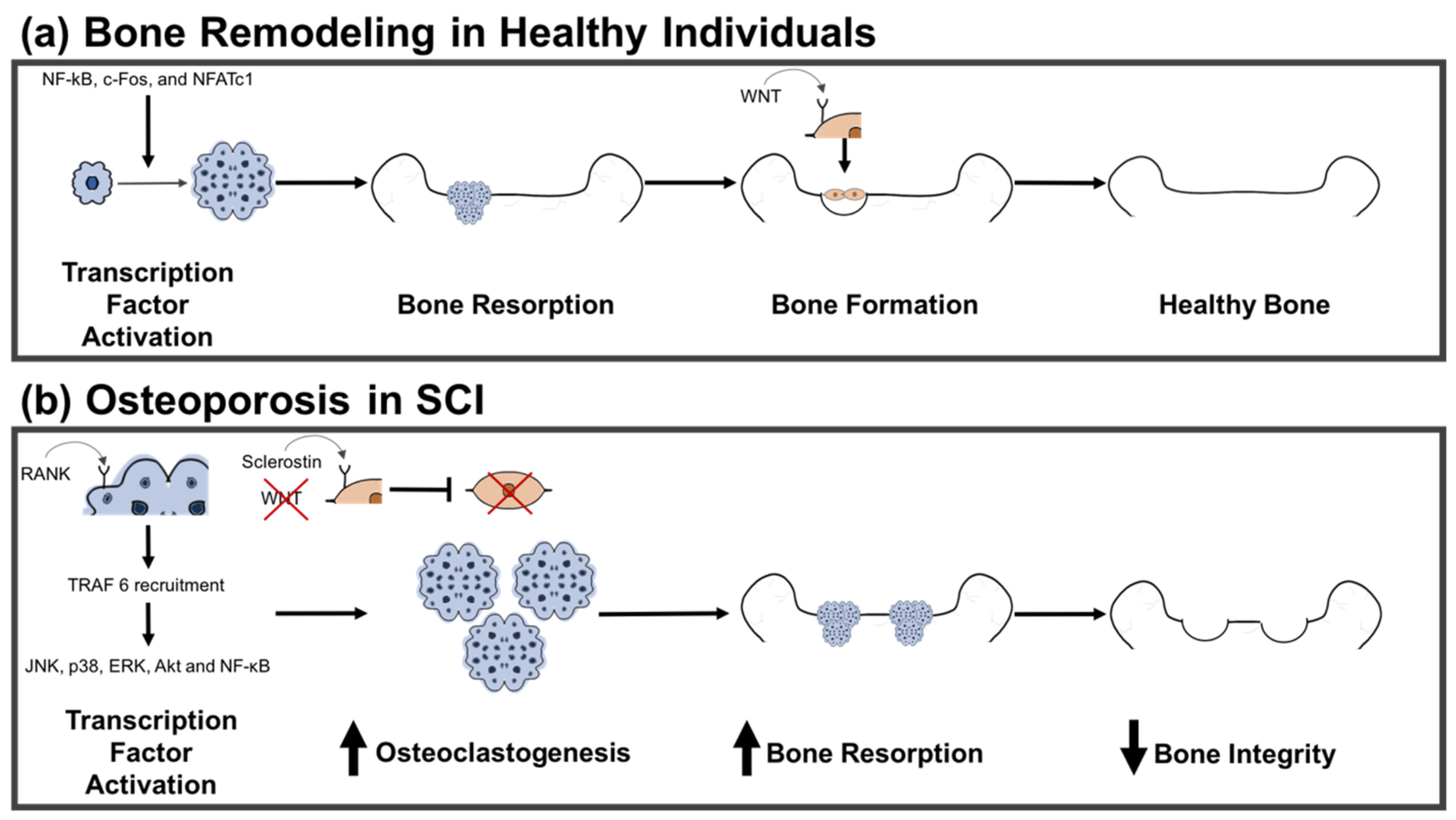 (a) Bone Remodeling in Healthy Individuals

NF-kB, c-Fos, and NFATc1

WNT

Transcription Factor Activation

Bone Resorption

Bone Formation

Healthy Bone

(b) Osteoporosis in SCI

RANK

Sclerostin

WNT

TRAF 6 recruitment

JNK, p38, ERK, Akt and NF-κB

Transcription Factor Activation

Osteoclastogenesis

Bone Resorption

Bone Integrity